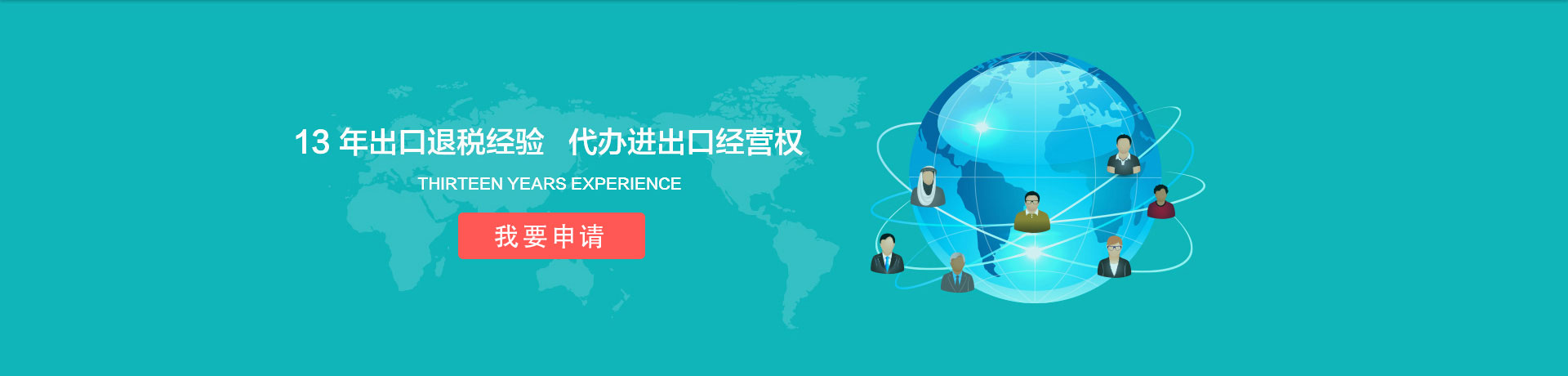 13 年出口退税经验　代办进出口经营权

THIRTEEN YEARS EXPERIENCE

我要申请